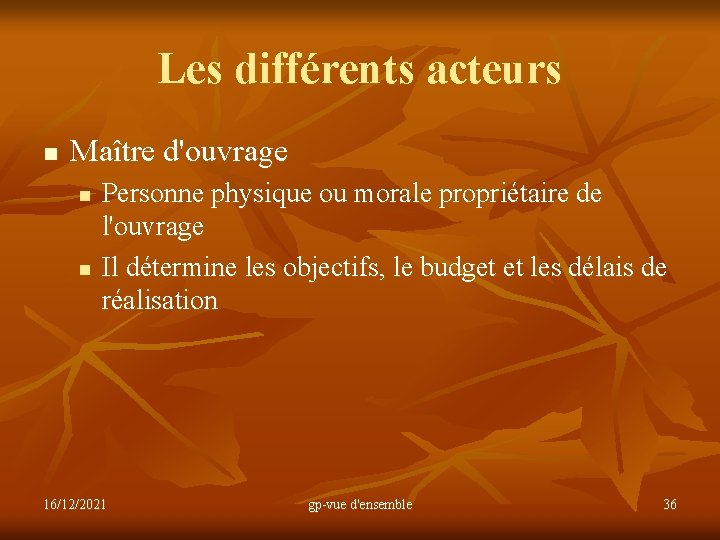 Les différents acteurs

- Maître d'ouvrage
  - Personne physique ou morale propriétaire de l'ouvrage
  - Il détermine les objectifs, le budget et les délais de réalisation

16/12/2021 gp-vue d'ensemble 36